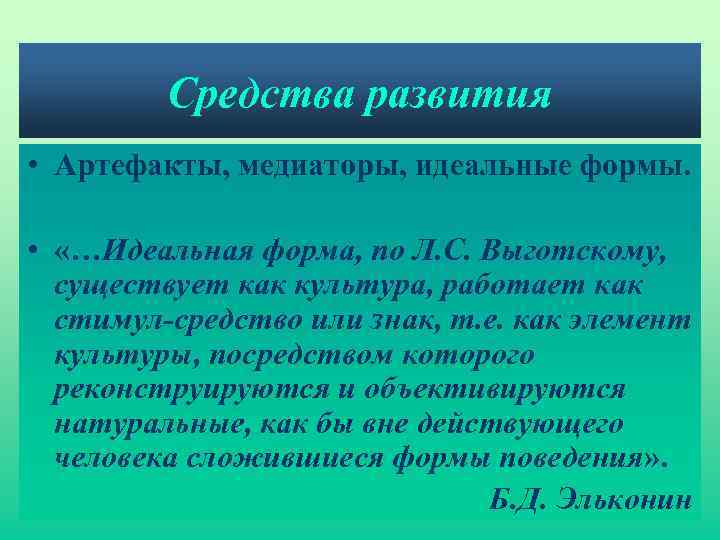 Средства развития

• Артефакты, медиаторы, идеальные формы.

• «…Идеальная форма, по Л.С. Выготскому, существует как культура, работает как стимул-средство или знак, т.е. как элемент культуры, посредством которого реконструируются и объективируются натуральные, как бы вне действующего человека сложившиеся формы поведения».

Б.Д. Эльконин